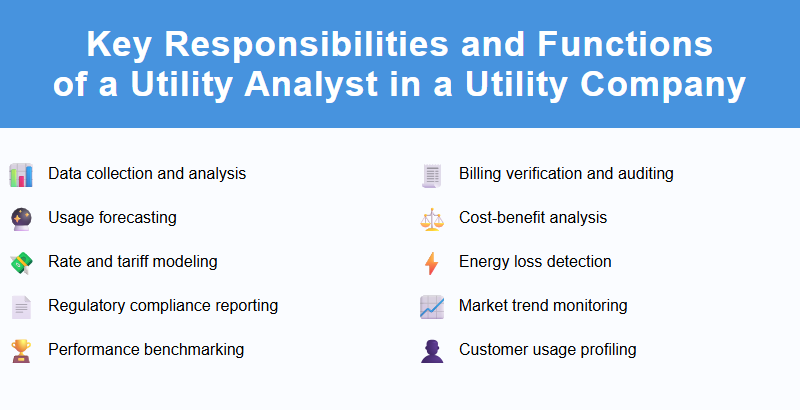 Key Responsibilities and Functions of a Utility Analyst in a Utility Company

Data collection and analysis

Usage forecasting

Rate and tariff modeling

Regulatory compliance reporting

Performance benchmarking

Billing verification and auditing

Cost-benefit analysis

Energy loss detection

Market trend monitoring

Customer usage profiling